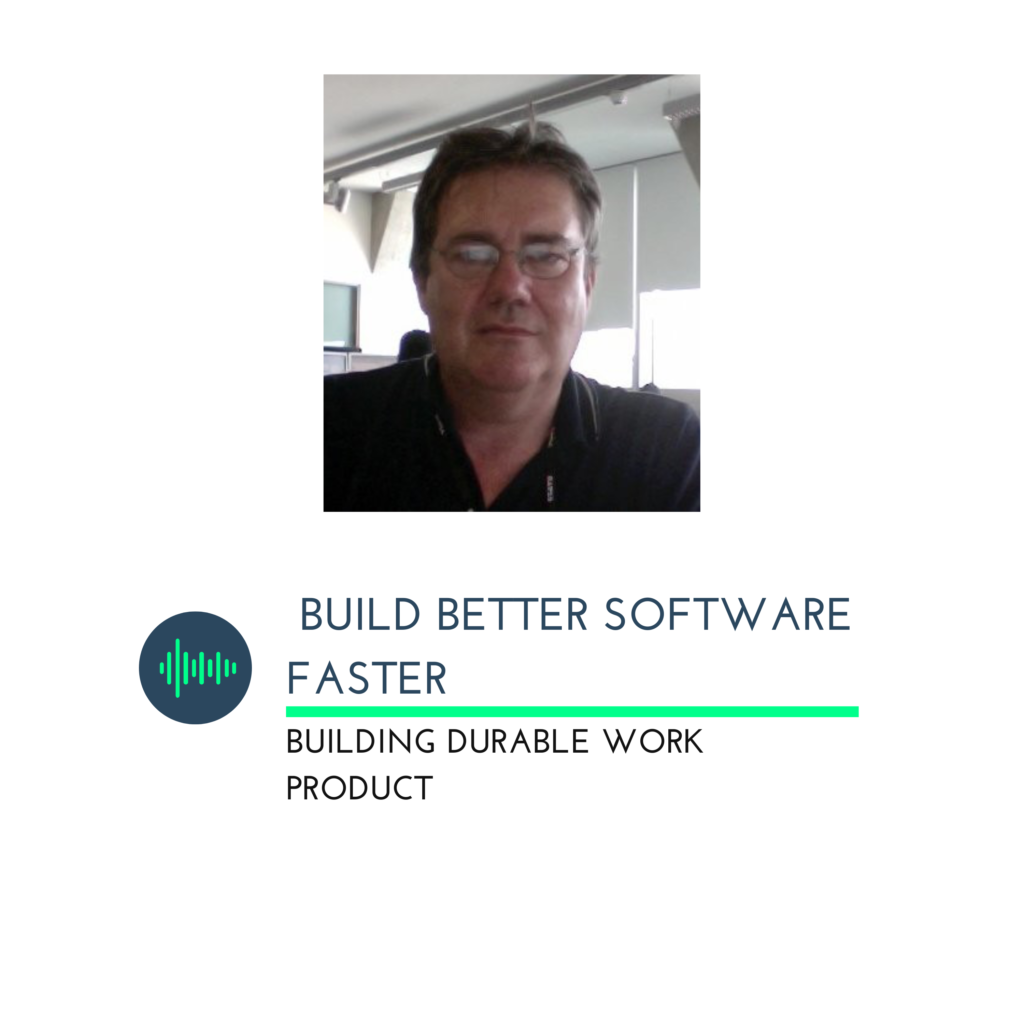 BUILD BETTER SOFTWARE FASTER

BUILDING DURABLE WORK PRODUCT